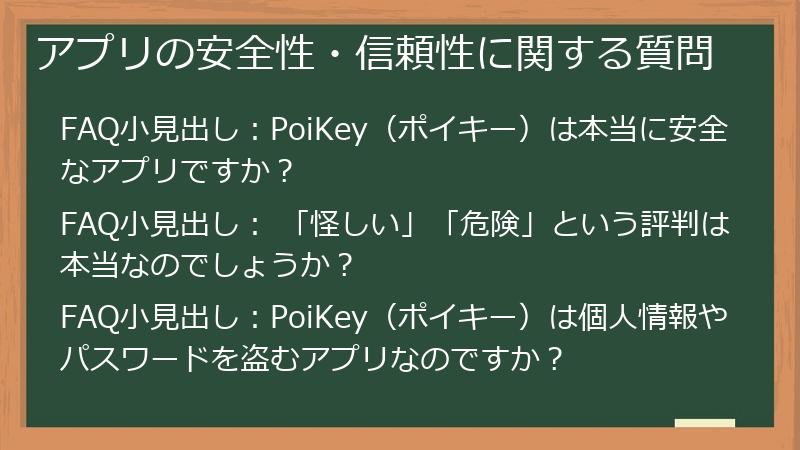 アプリの安全性・信頼性に関する質問

FAQ小見出し：PoiKey（ポイキー）は本当に安全なアプリですか？

FAQ小見出し：「怪しい」「危険」という評判は本当なのでしょうか？

FAQ小見出し：PoiKey（ポイキー）は個人情報やパスワードを盗むアプリなのですか？